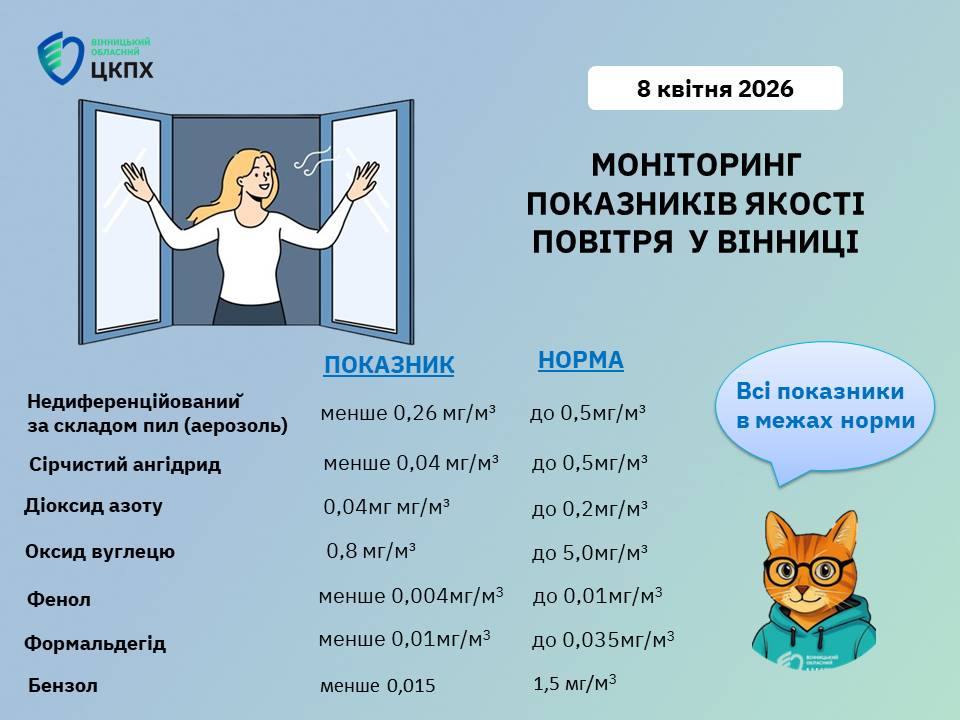 ВІННИЦЬКИЙ ОБЛАСНИЙ
ЦКПХ

8 квітня 2026

МОНІТОРИНГ ПОКАЗНИКІВ ЯКОСТІ ПОВІТРЯ У ВІННИЦІ

| | ПОКАЗНИК | НОРМА |
|---|---|---|
| Недиференційований за складом пил (аерозоль) | менше 0,26 мг/м³ | до 0,5мг/м³ |
| Сірчистий ангідрид | менше 0,04 мг/м³ | до 0,5мг/м³ |
| Діоксид азоту | 0,04мг мг/м³ | до 0,2мг/м³ |
| Оксид вуглецю | 0,8 мг/м³ | до 5,0мг/м³ |
| Фенол | менше 0,004мг/м³ | до 0,01мг/м³ |
| Формальдегід | менше 0,01мг/м³ | до 0,035мг/м³ |
| Бензол | менше 0,015 | 1,5 мг/м³ |

Всі показники в межах норми

ВІННИЦЬКИЙ ОБЛАСНИЙ